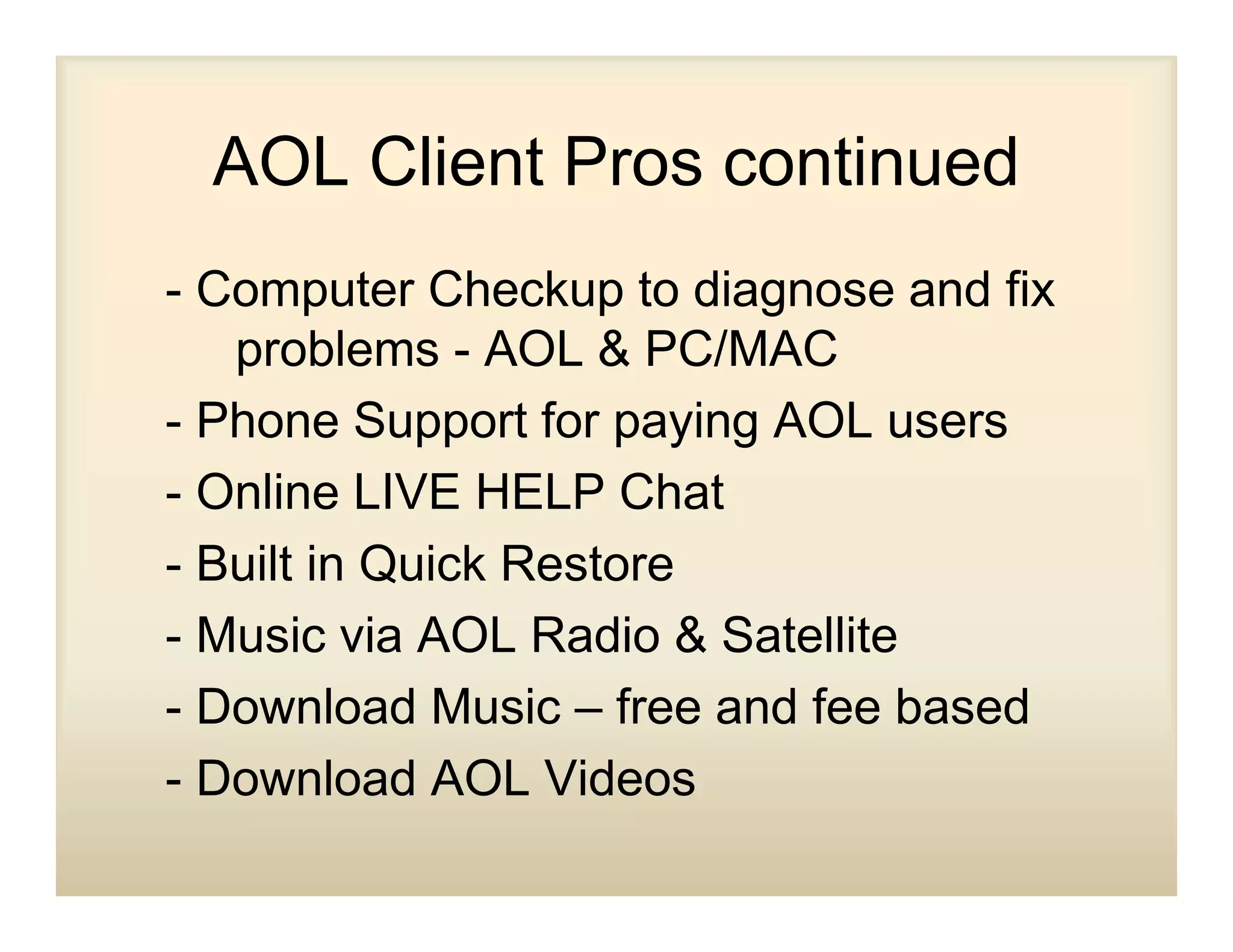 AOL Client Pros continued

- Computer Checkup to diagnose and fix problems - AOL & PC/MAC

- Phone Support for paying AOL users

- Online LIVE HELP Chat

- Built in Quick Restore

- Music via AOL Radio & Satellite

- Download Music – free and fee based

- Download AOL Videos